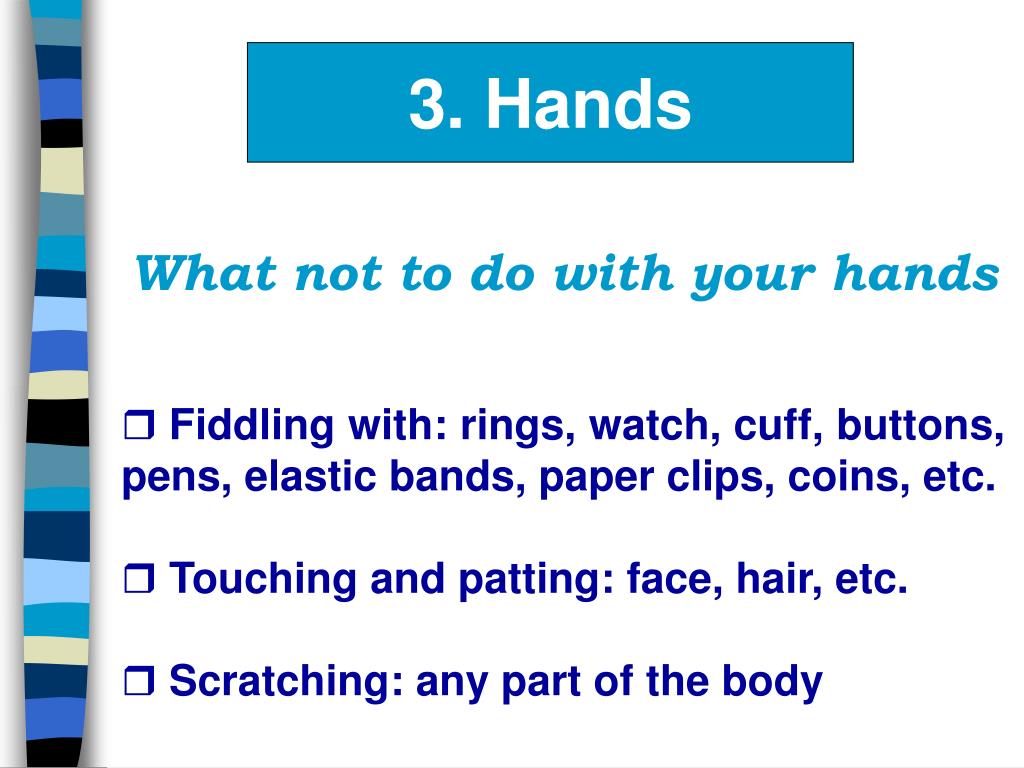 3. Hands

What not to do with your hands

❒ Fiddling with: rings, watch, cuff, buttons, pens, elastic bands, paper clips, coins, etc.

❒ Touching and patting: face, hair, etc.

❒ Scratching: any part of the body